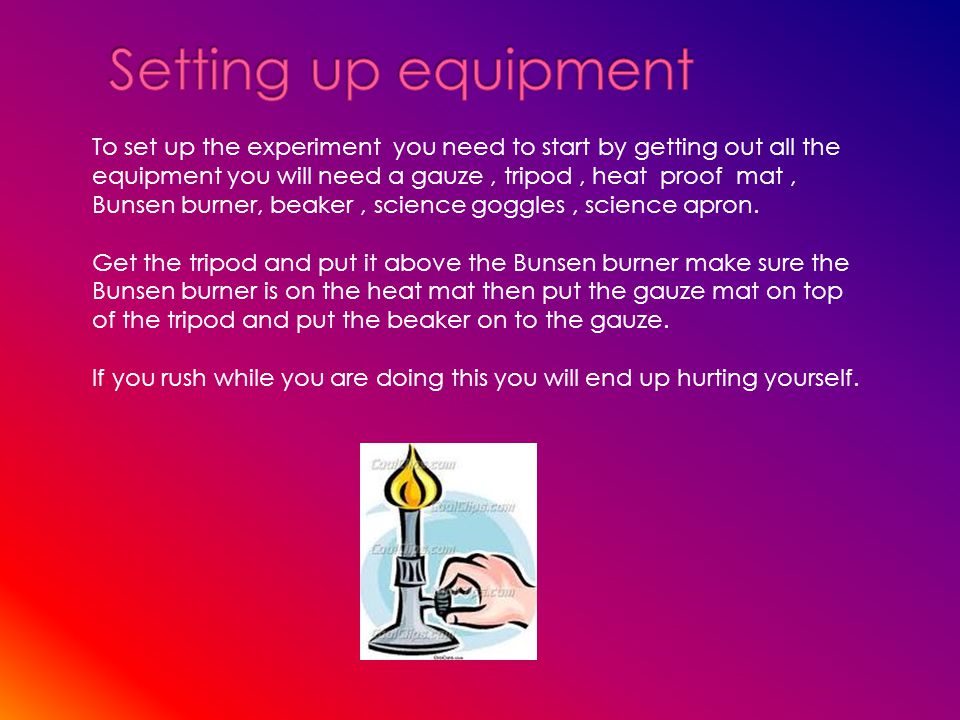 Setting up equipment

To set up the experiment you need to start by getting out all the equipment you will need a gauze , tripod , heat proof mat , Bunsen burner, beaker , science goggles , science apron.

Get the tripod and put it above the Bunsen burner make sure the Bunsen burner is on the heat mat then put the gauze mat on top of the tripod and put the beaker on to the gauze.

If you rush while you are doing this you will end up hurting yourself.

CoolClips.com
CoolClips.com
CoolClips.com
CoolClips.com
CoolClips.com